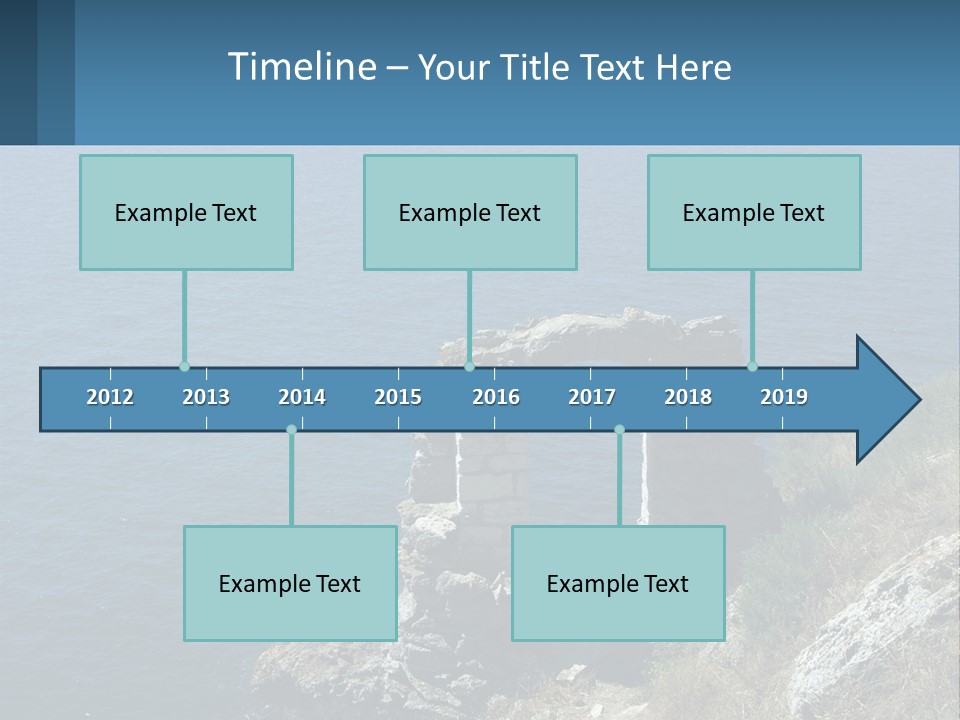 Timeline – Your Title Text Here

Example Text

Example Text

Example Text

2012 2013 2014 2015 2016 2017 2018 2019

Example Text

Example Text